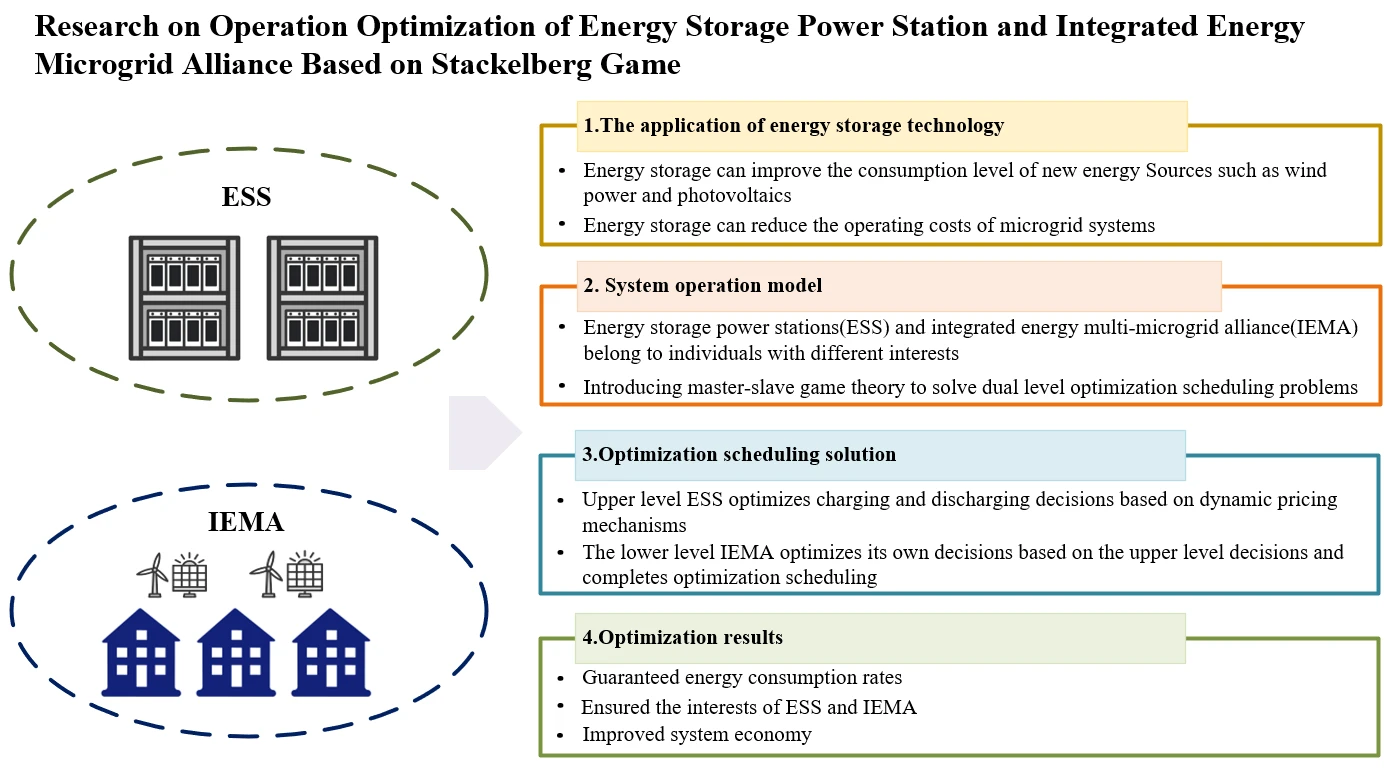 Research on Operation Optimization of Energy Storage Power Station and Integrated Energy Microgrid Alliance Based on Stackelberg Game

ESS

IEMA

1.The application of energy storage technology

• Energy storage can improve the consumption level of new energy Sources such as wind power and photovoltaics
• Energy storage can reduce the operating costs of microgrid systems

2. System operation model

• Energy storage power stations(ESS) and integrated energy multi-microgrid alliance(IEMA) belong to individuals with different interests
• Introducing master-slave game theory to solve dual level optimization scheduling problems

3.Optimization scheduling solution

• Upper level ESS optimizes charging and discharging decisions based on dynamic pricing mechanisms
• The lower level IEMA optimizes its own decisions based on the upper level decisions and completes optimization scheduling

4.Optimization results

• Guaranteed energy consumption rates
• Ensured the interests of ESS and IEMA
• Improved system economy